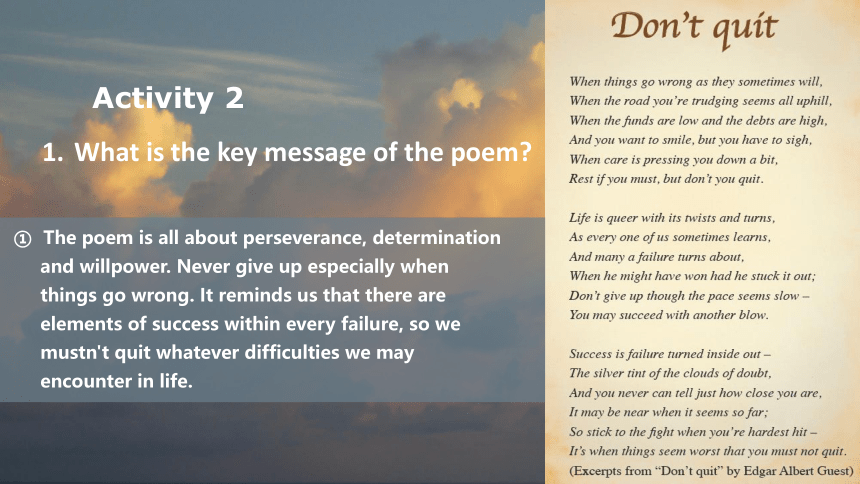 Activity 2

1. What is the key message of the poem?

① The poem is all about perseverance, determination and willpower. Never give up especially when things go wrong. It reminds us that there are elements of success within every failure, so we mustn't quit whatever difficulties we may encounter in life.

Don't quit

When things go wrong as they sometimes will,
When the road you're trudging seems all uphill,
When the funds are low and the debts are high,
And you want to smile, but you have to sigh,
When care is pressing you down a bit,
Rest if you must, but don't you quit.

Life is queer with its twists and turns,
As every one of us sometimes learns,
And many a failure turns about,
When he might have won had he stuck it out;
Don't give up though the pace seems slow –
You may succeed with another blow.

Success is failure turned inside out –
The silver tint of the clouds of doubt,
And you never can tell just how close you are,
It may be near when it seems so far;
So stick to the fight when you're hardest hit –
It's when things seem worst that you must not quit.
(Excerpts from "Don't quit" by Edgar Albert Guest)